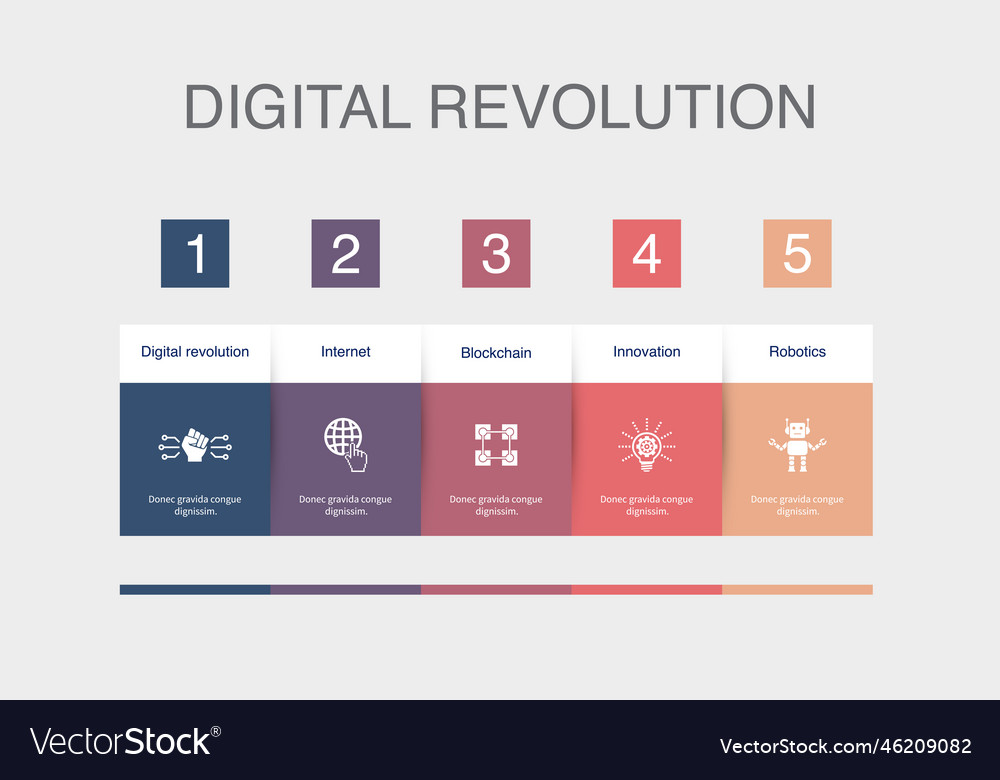 DIGITAL REVOLUTION

1

Digital revolution

Donec gravida congue dignissim.

2

Internet

Donec gravida congue dignissim.

3

Blockchain

Donec gravida congue dignissim.

4

Innovation

Donec gravida congue dignissim.

5

Robotics

Donec gravida congue dignissim.

VectorStock®

VectorStock.com/46209082